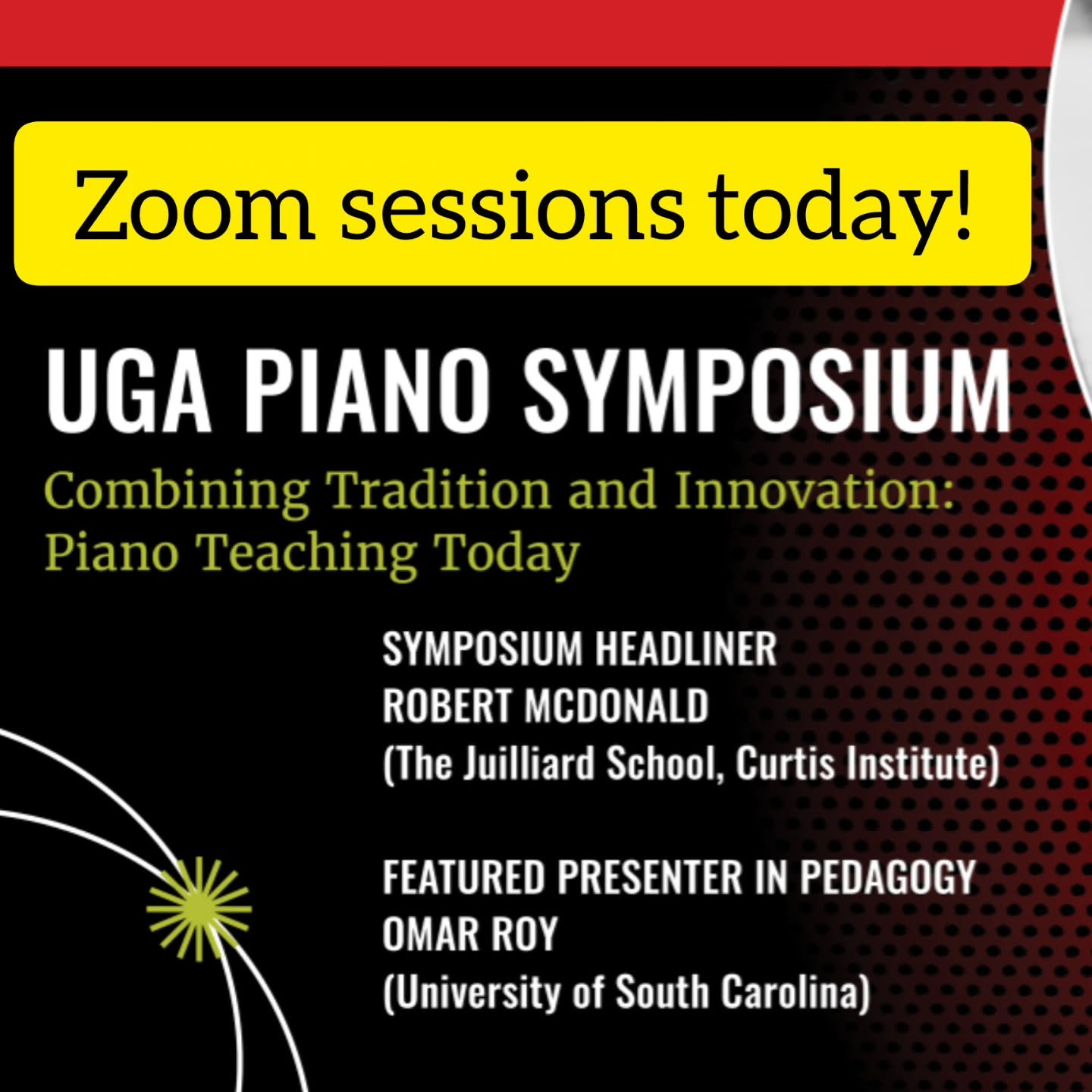 Zoom sessions today!

UGA PIANO SYMPOSIUM

Combining Tradition and Innovation: Piano Teaching Today

SYMPOSIUM HEADLINER
ROBERT MCDONALD
(The Juilliard School, Curtis Institute)

FEATURED PRESENTER IN PEDAGOGY
OMAR ROY
(University of South Carolina)